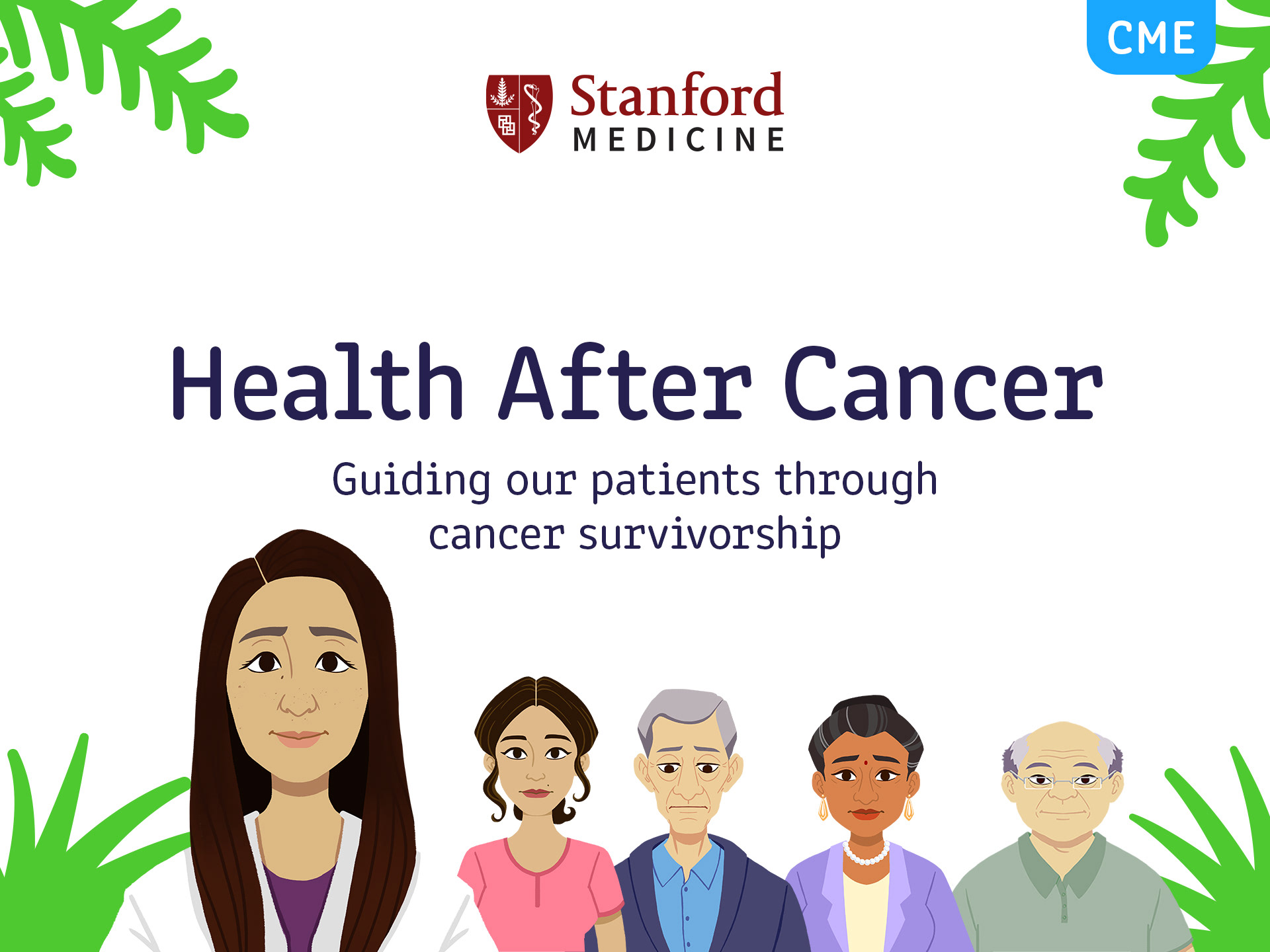 CME

Stanford
MEDICINE

Health After Cancer

Guiding our patients through cancer survivorship